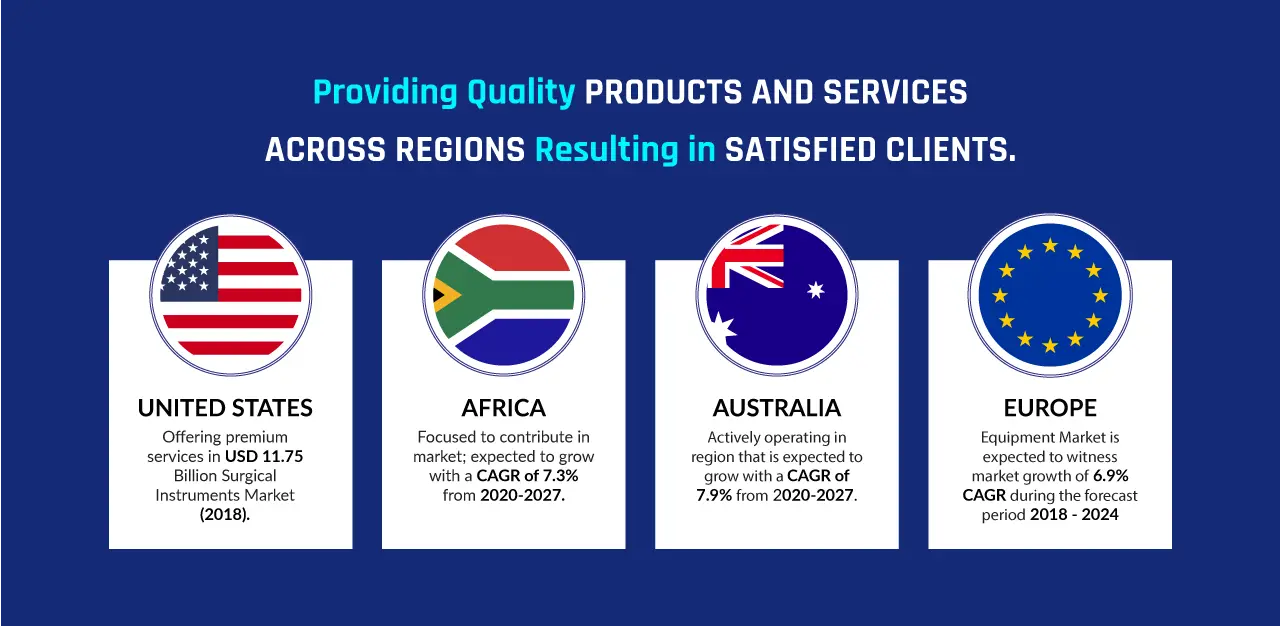 Providing Quality PRODUCTS AND SERVICES ACROSS REGIONS Resulting in SATISFIED CLIENTS.

UNITED STATES
Offering premium services in USD 11.75 Billion Surgical Instruments Market (2018).

AFRICA
Focused to contribute in market; expected to grow with a CAGR of 7.3% from 2020-2027.

AUSTRALIA
Actively operating in region that is expected to grow with a CAGR of 7.9% from 2020-2027.

EUROPE
Equipment Market is expected to witness market growth of 6.9% CAGR during the forecast period 2018 - 2024